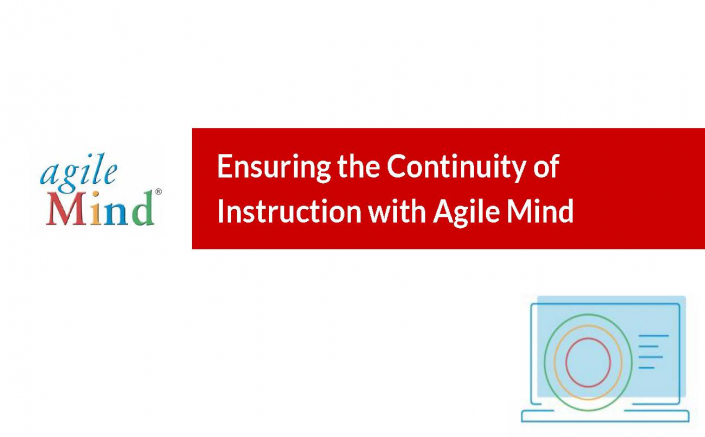 agile Mind®

Ensuring the Continuity of Instruction with Agile Mind